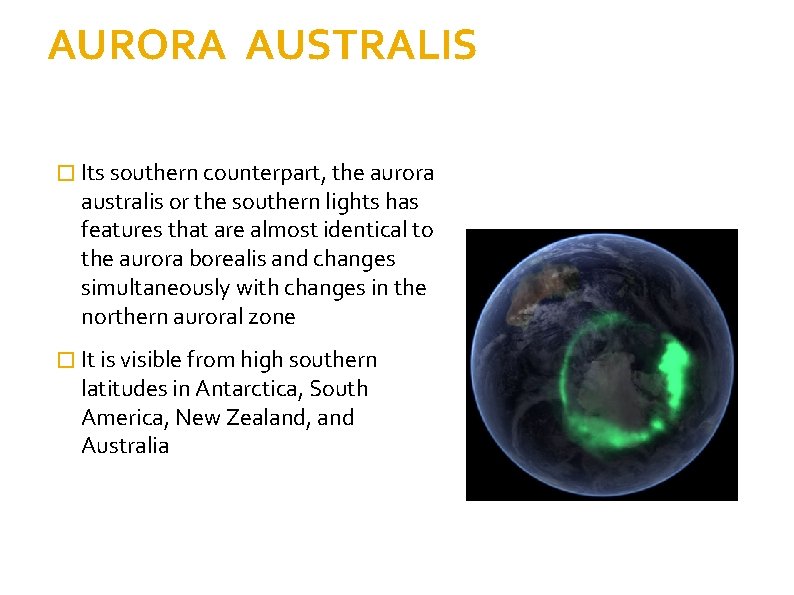 AURORA AUSTRALIS

☐ Its southern counterpart, the aurora australis or the southern lights has features that are almost identical to the aurora borealis and changes simultaneously with changes in the northern auroral zone

☐ It is visible from high southern latitudes in Antarctica, South America, New Zealand, and Australia